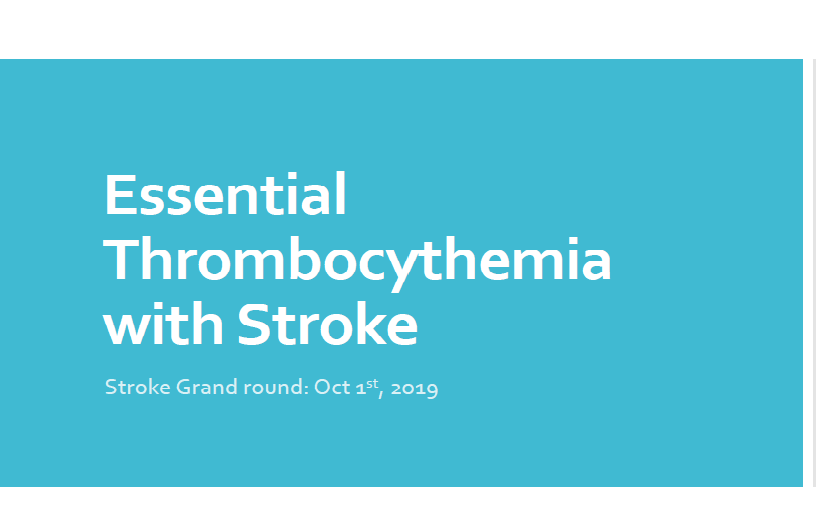 Essential Thrombocythemia with Stroke

Stroke Grand round: Oct 1$^{st}$, 2019